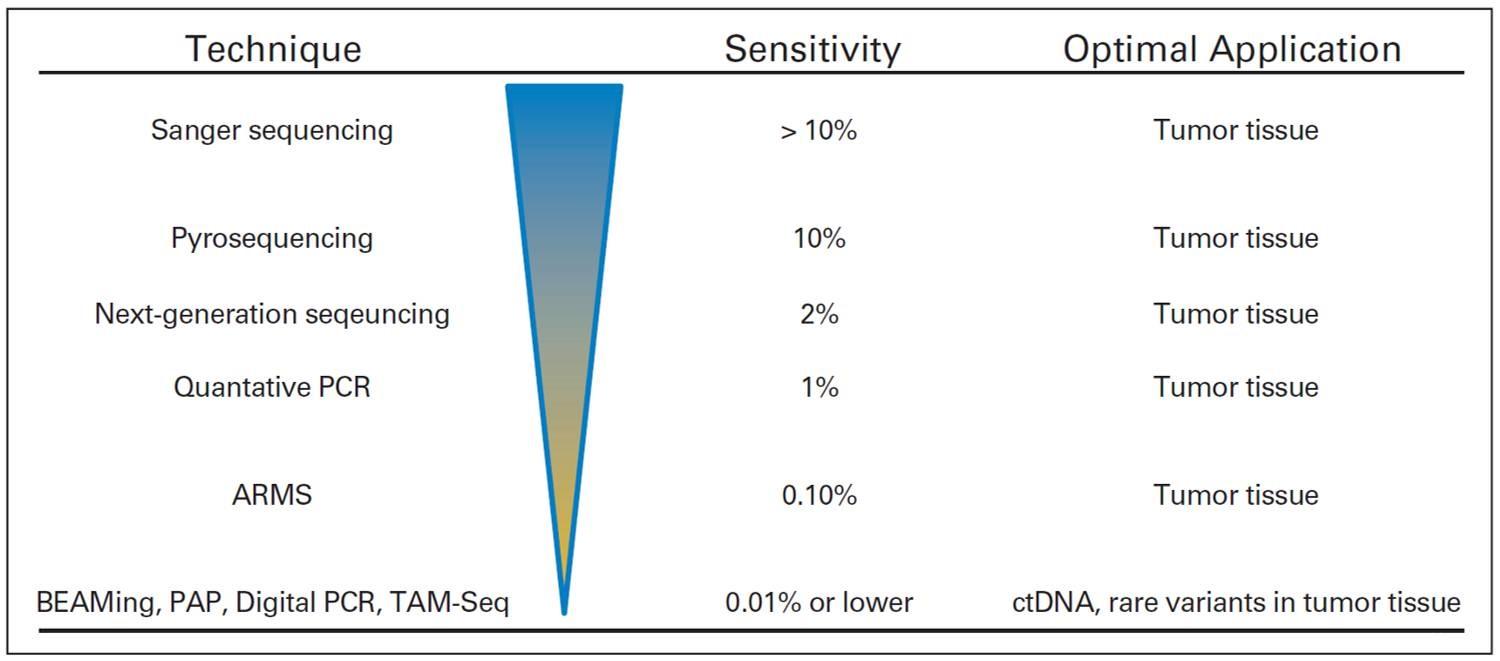 | Technique | Sensitivity | Optimal Application |
|---|---|---|
| Sanger sequencing | > 10% | Tumor tissue |
| Pyrosequencing | 10% | Tumor tissue |
| Next-generation seqeuncing | 2% | Tumor tissue |
| Quantative PCR | 1% | Tumor tissue |
| ARMS | 0.10% | Tumor tissue |
| BEAMing, PAP, Digital PCR, TAM-Seq | 0.01% or lower | ctDNA, rare variants in tumor tissue |